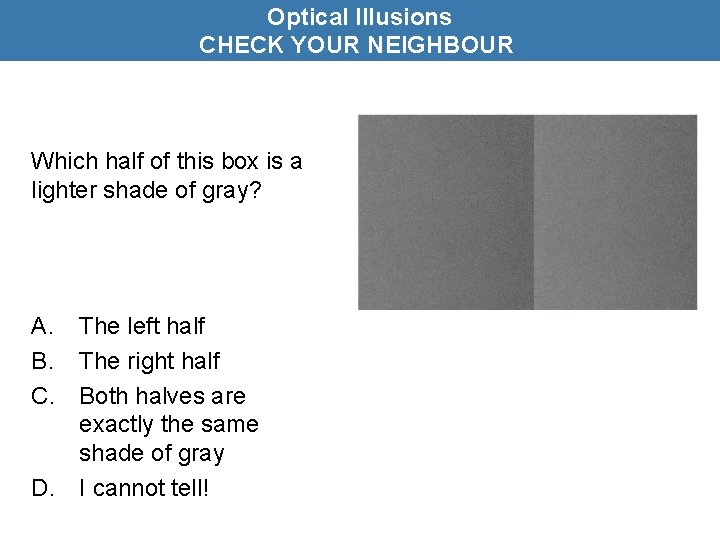 Optical Illusions
CHECK YOUR NEIGHBOUR

Which half of this box is a lighter shade of gray?

A. The left half
B. The right half
C. Both halves are exactly the same shade of gray
D. I cannot tell!